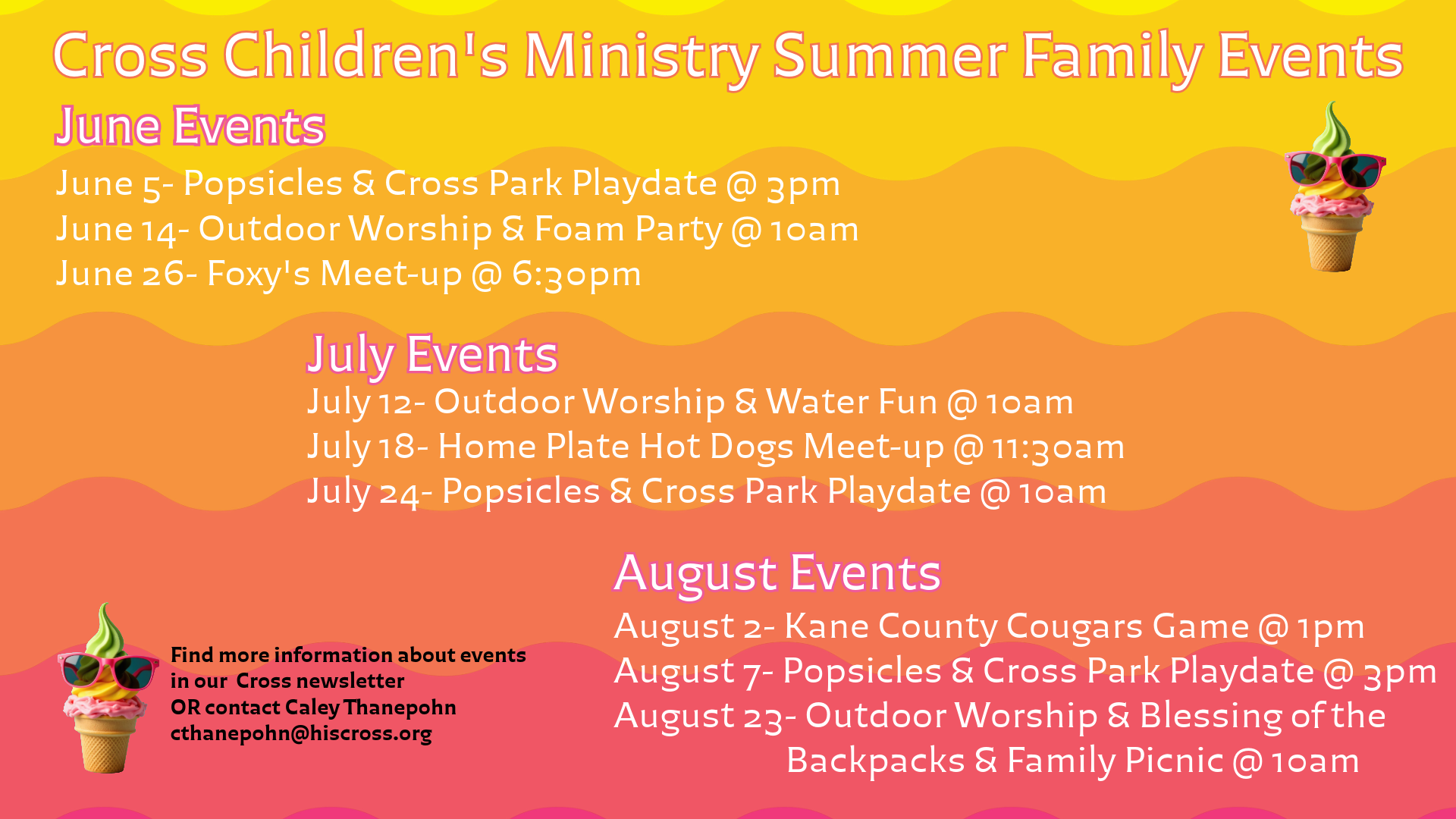 Cross Children's Ministry Summer Family Events

June Events

June 5- Popsicles & Cross Park Playdate @ 3pm
June 14- Outdoor Worship & Foam Party @ 10am
June 26- Foxy's Meet-up @ 6:30pm

July Events

July 12- Outdoor Worship & Water Fun @ 10am
July 18- Home Plate Hot Dogs Meet-up @ 11:30am
July 24- Popsicles & Cross Park Playdate @ 10am

August Events

August 2- Kane County Cougars Game @ 1pm
August 7- Popsicles & Cross Park Playdate @ 3pm
August 23- Outdoor Worship & Blessing of the Backpacks & Family Picnic @ 10am

Find more information about events in our Cross newsletter OR contact Caley Thanepohn cthanepohn@hiscross.org